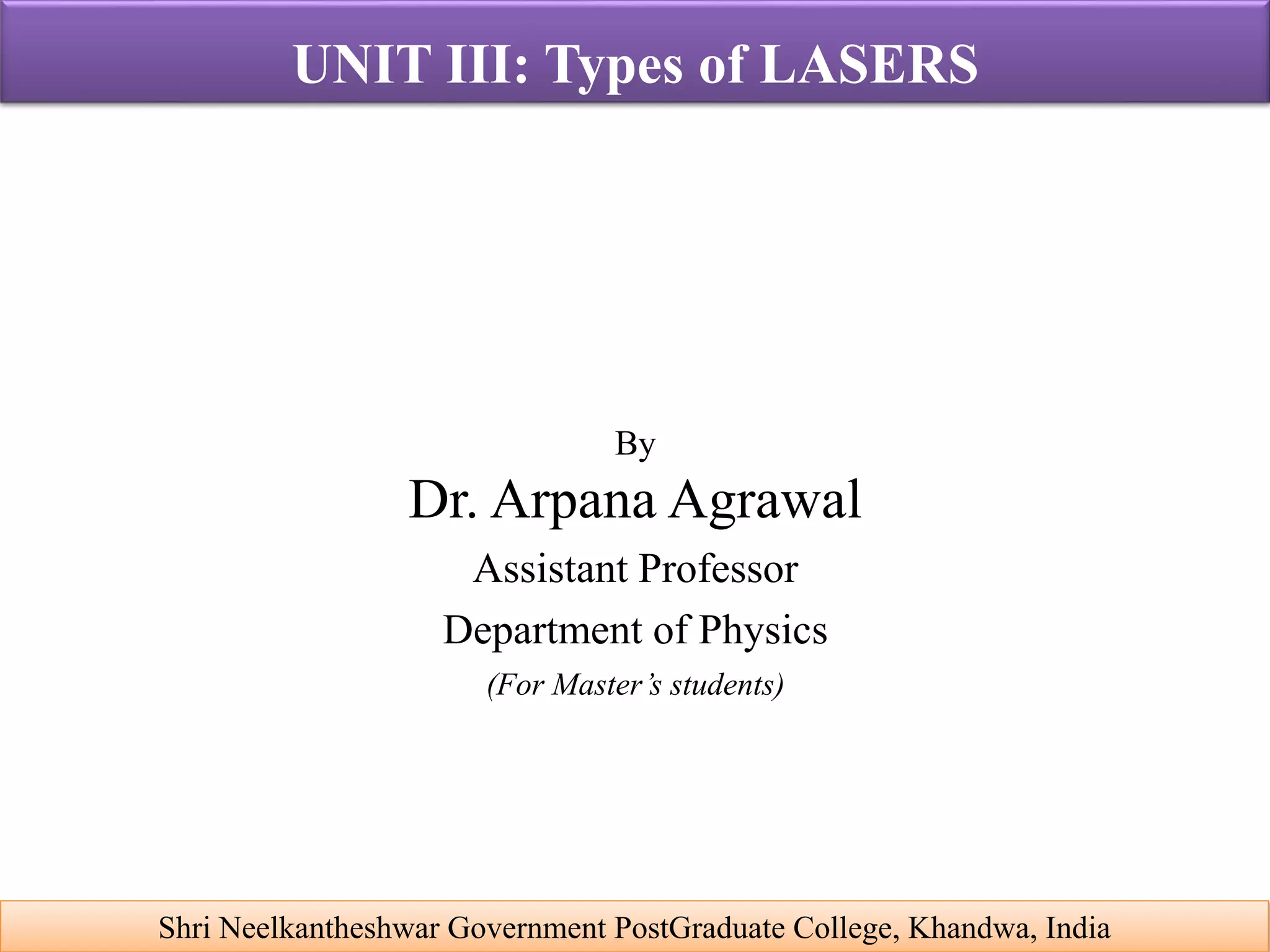 UNIT III: Types of LASERS

By

Dr. Arpana Agrawal

Assistant Professor

Department of Physics

(For Master's students)

Shri Neelkantheshwar Government PostGraduate College, Khandwa, India